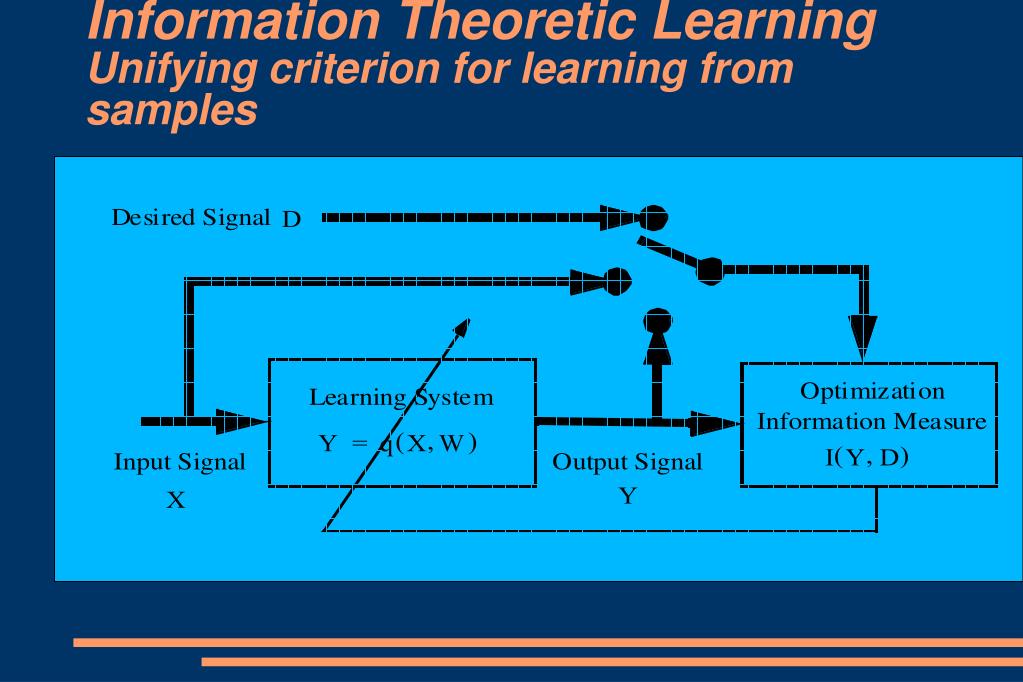 Information Theoretic Learning
Unifying criterion for learning from samples

Desired Signal D

Learning System
$Y = q(X, W)$

Input Signal
X

Output Signal
Y

Optimization
Information Measure
$I(Y, D)$